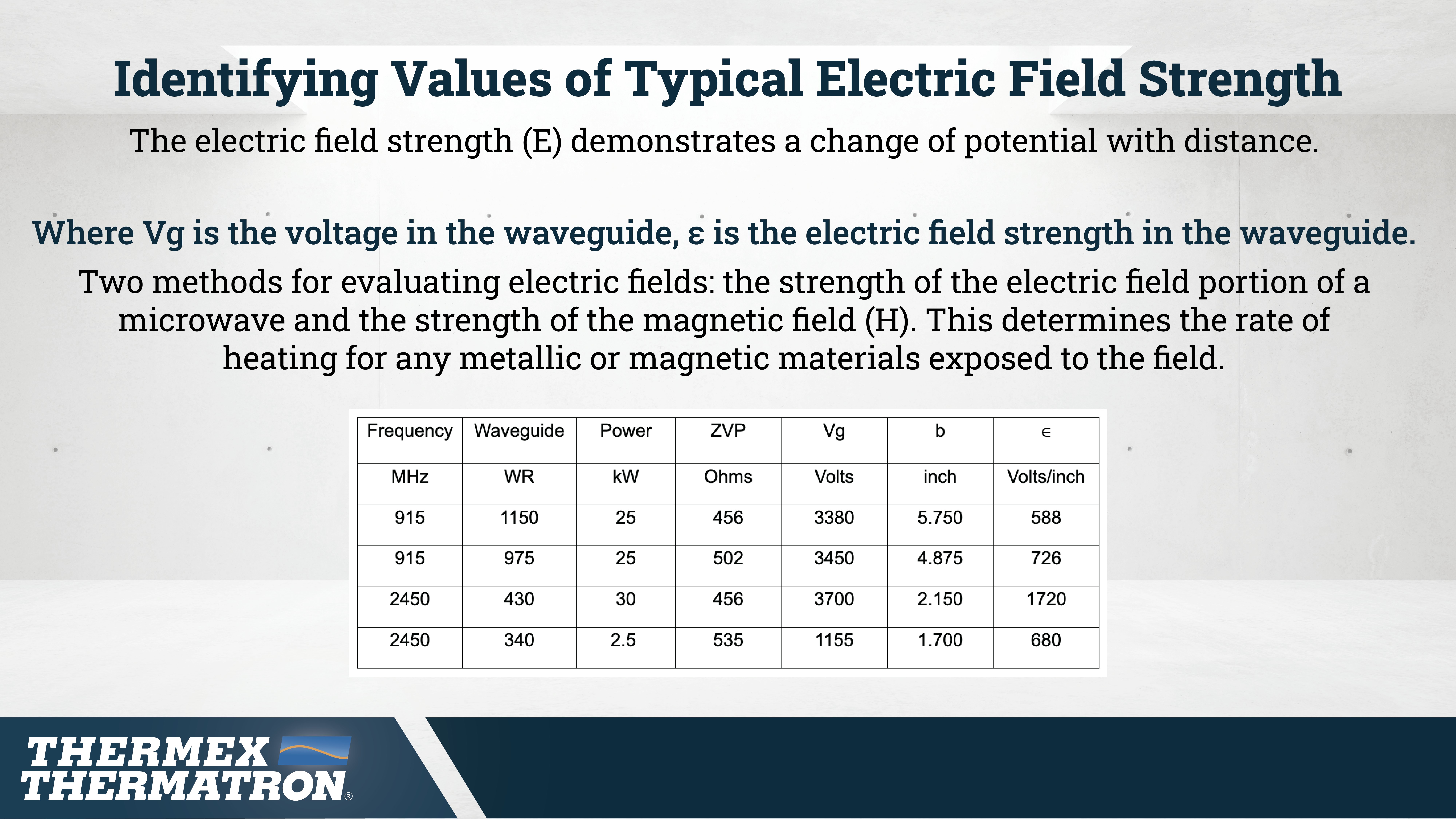 Identifying Values of Typical Electric Field Strength

The electric field strength (E) demonstrates a change of potential with distance.

Where Vg is the voltage in the waveguide, ε is the electric field strength in the waveguide.

Two methods for evaluating electric fields: the strength of the electric field portion of a microwave and the strength of the magnetic field (H). This determines the rate of heating for any metallic or magnetic materials exposed to the field.

| Frequency | Waveguide | Power | ZVP | Vg | b | ∊ |
|---|---|---|---|---|---|---|
| MHz | WR | kW | Ohms | Volts | inch | Volts/inch |
| 915 | 1150 | 25 | 456 | 3380 | 5.750 | 588 |
| 915 | 975 | 25 | 502 | 3450 | 4.875 | 726 |
| 2450 | 430 | 30 | 456 | 3700 | 2.150 | 1720 |
| 2450 | 340 | 2.5 | 535 | 1155 | 1.700 | 680 |

THERMEX THERMATRON®